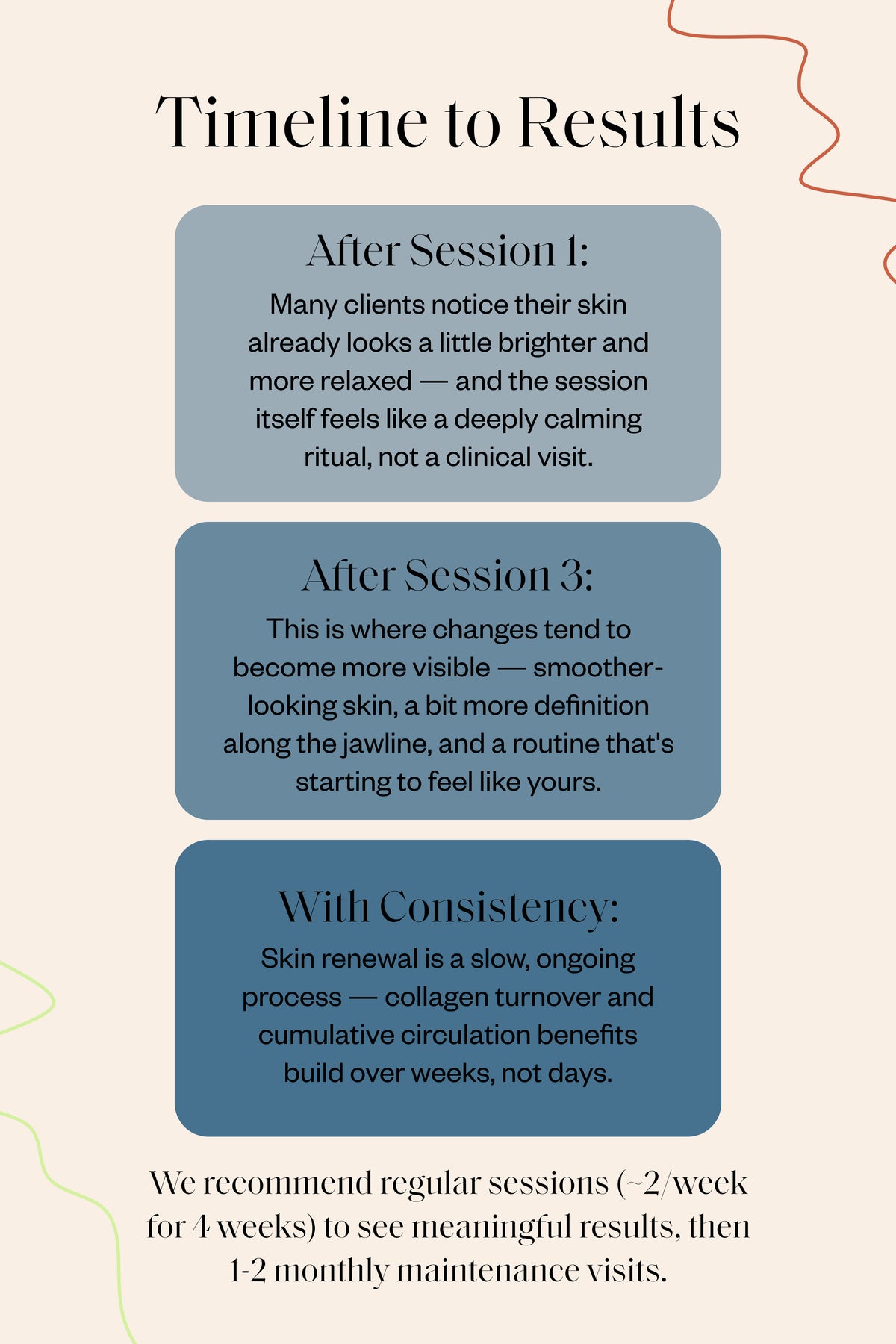 Timeline to Results

After Session 1:

Many clients notice their skin already looks a little brighter and more relaxed — and the session itself feels like a deeply calming ritual, not a clinical visit.

After Session 3:

This is where changes tend to become more visible — smoother-looking skin, a bit more definition along the jawline, and a routine that's starting to feel like yours.

With Consistency:

Skin renewal is a slow, ongoing process — collagen turnover and cumulative circulation benefits build over weeks, not days.

We recommend regular sessions (~2/week for 4 weeks) to see meaningful results, then 1-2 monthly maintenance visits.